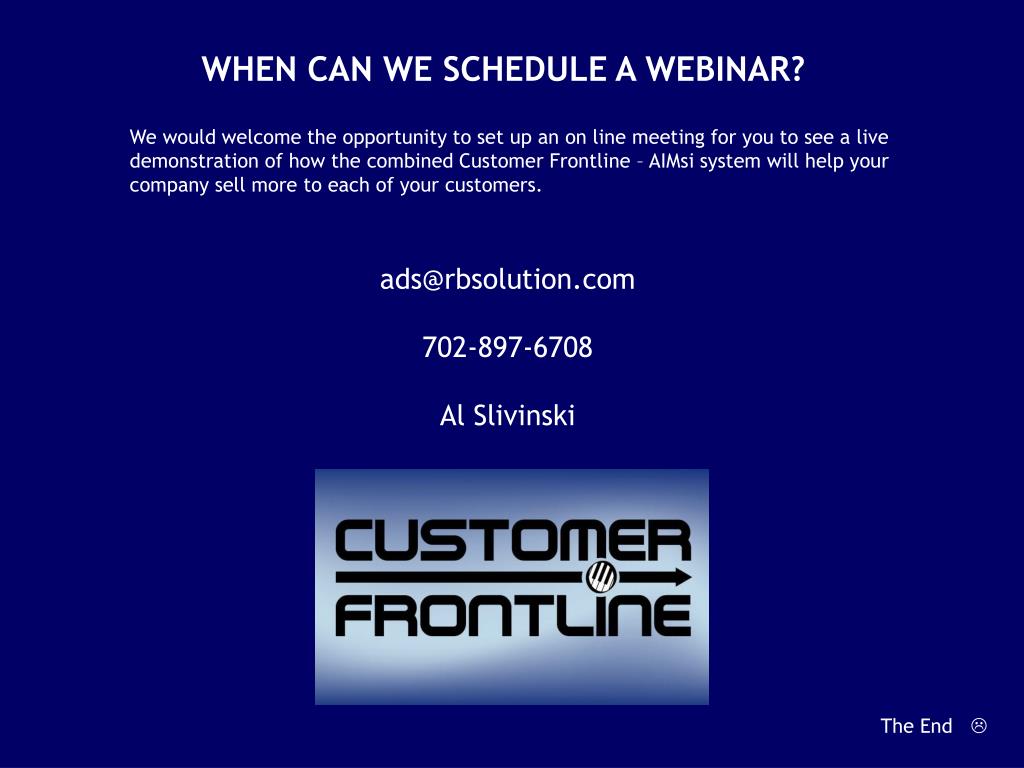 WHEN CAN WE SCHEDULE A WEBINAR?

We would welcome the opportunity to set up an on line meeting for you to see a live demonstration of how the combined Customer Frontline – AIMsi system will help your company sell more to each of your customers.

ads@rbsolution.com

702-897-6708

Al Slivinski

CUSTOMER
FRONTLINE

The End ☹